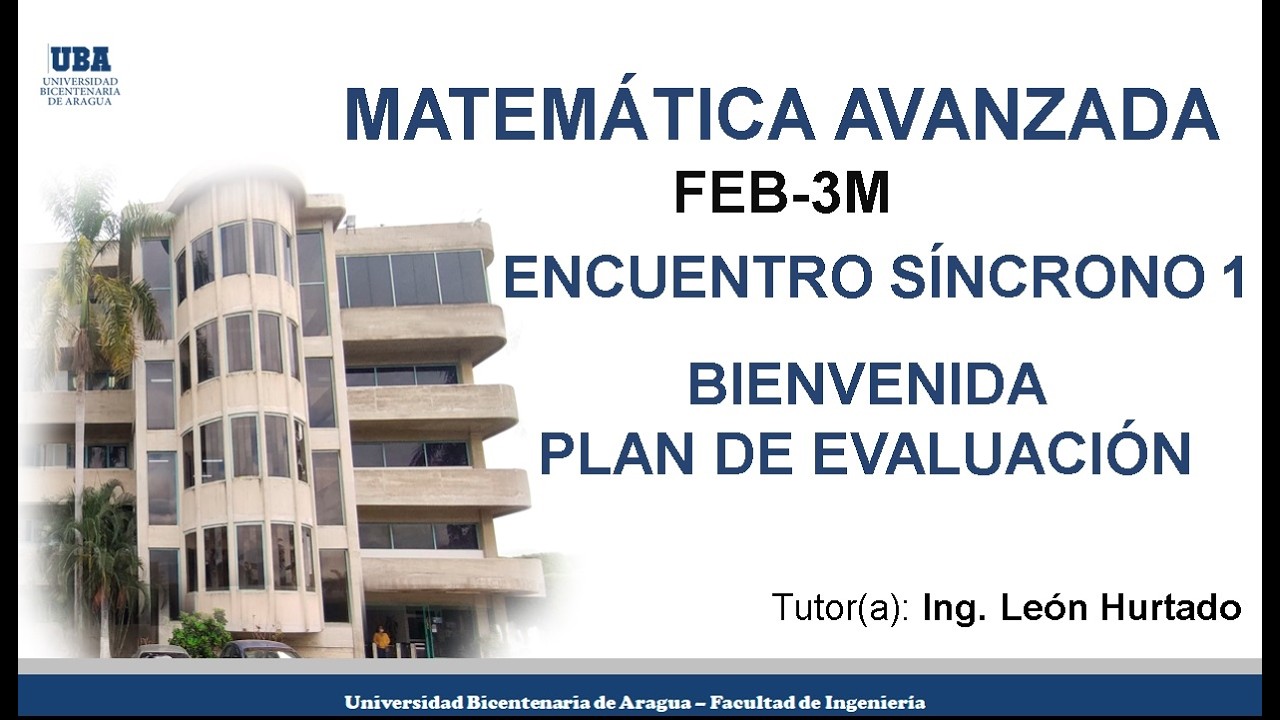 UBA
UNIVERSIDAD BICENTENARIA DE ARAGUA

MATEMÁTICA AVANZADA
FEB-3M
ENCUENTRO SÍNCRONO 1

BIENVENIDA
PLAN DE EVALUACIÓN

Tutor(a): Ing. León Hurtado

Universidad Bicentenaria de Aragua – Facultad de Ingeniería